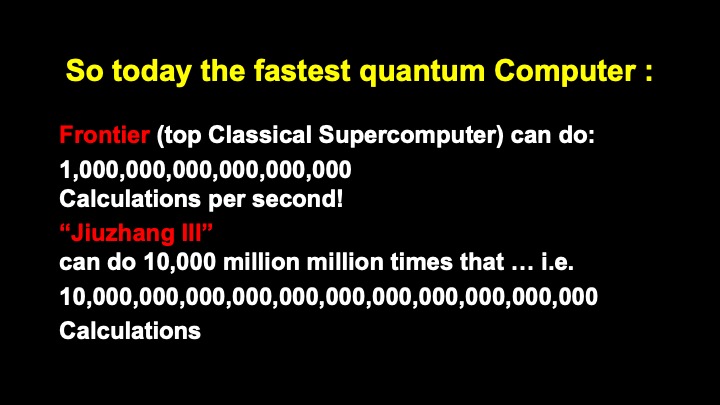 So today the fastest quantum Computer :

Frontier (top Classical Supercomputer) can do:
1,000,000,000,000,000,000
Calculations per second!

“Jiuzhang III”
can do 10,000 million million times that … i.e.
10,000,000,000,000,000,000,000,000,000,000,000
Calculations